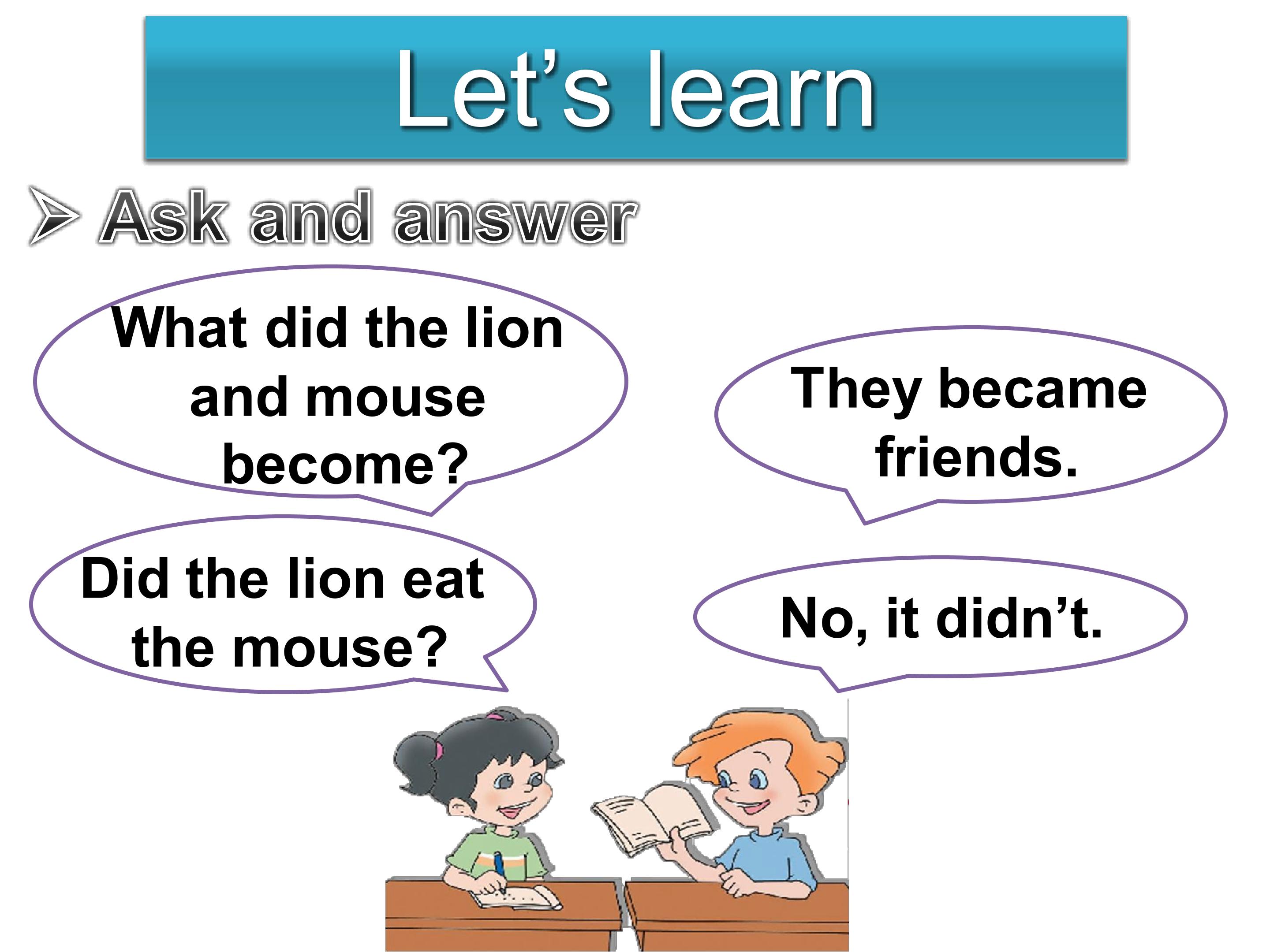 Let’s learn

➢ Ask and answer

What did the lion and mouse become?

They became friends.

Did the lion eat the mouse?

No, it didn’t.